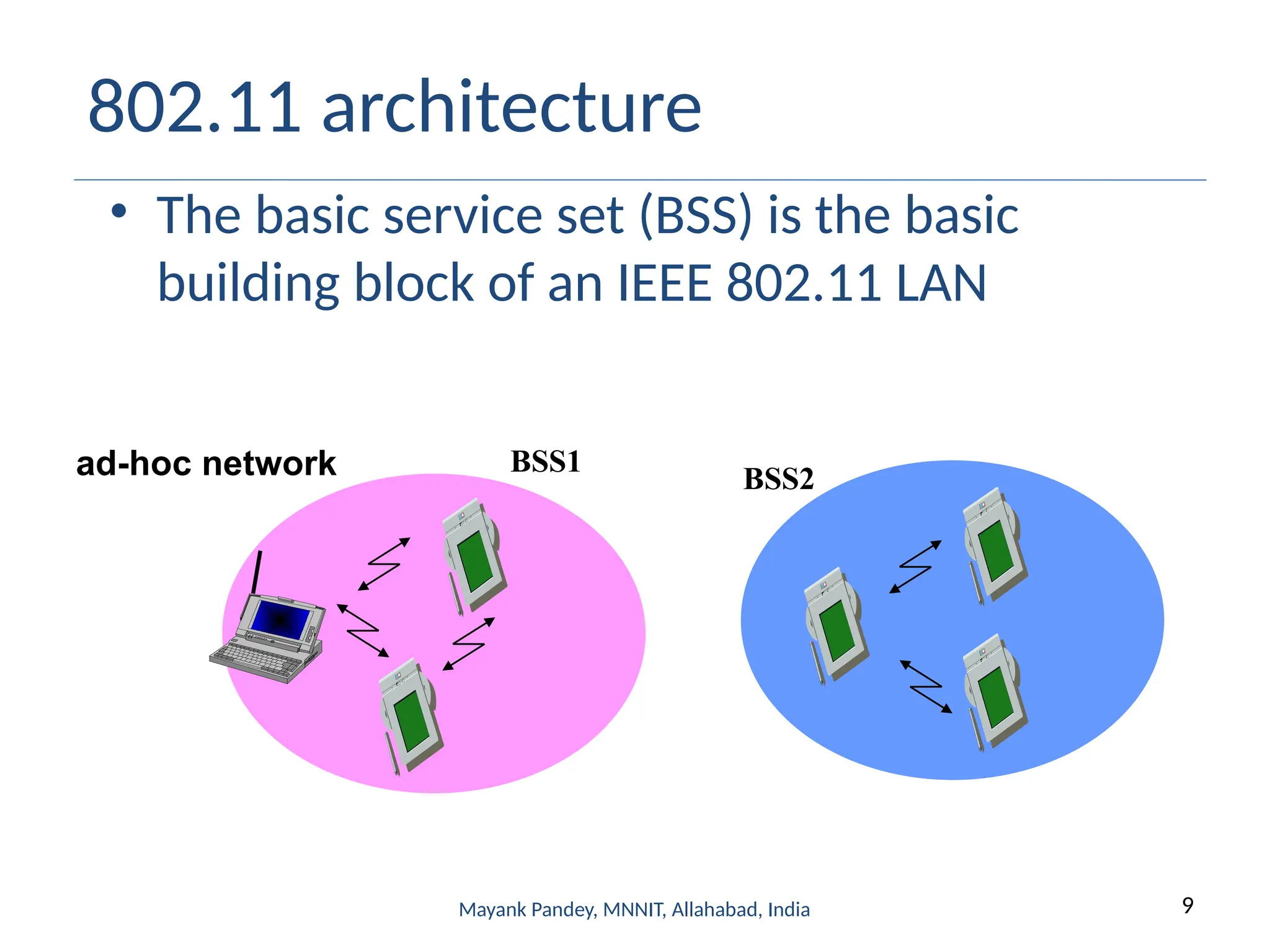 802.11 architecture

• The basic service set (BSS) is the basic building block of an IEEE 802.11 LAN

ad-hoc network

BSS1

BSS2

Mayank Pandey, MNNIT, Allahabad, India

9